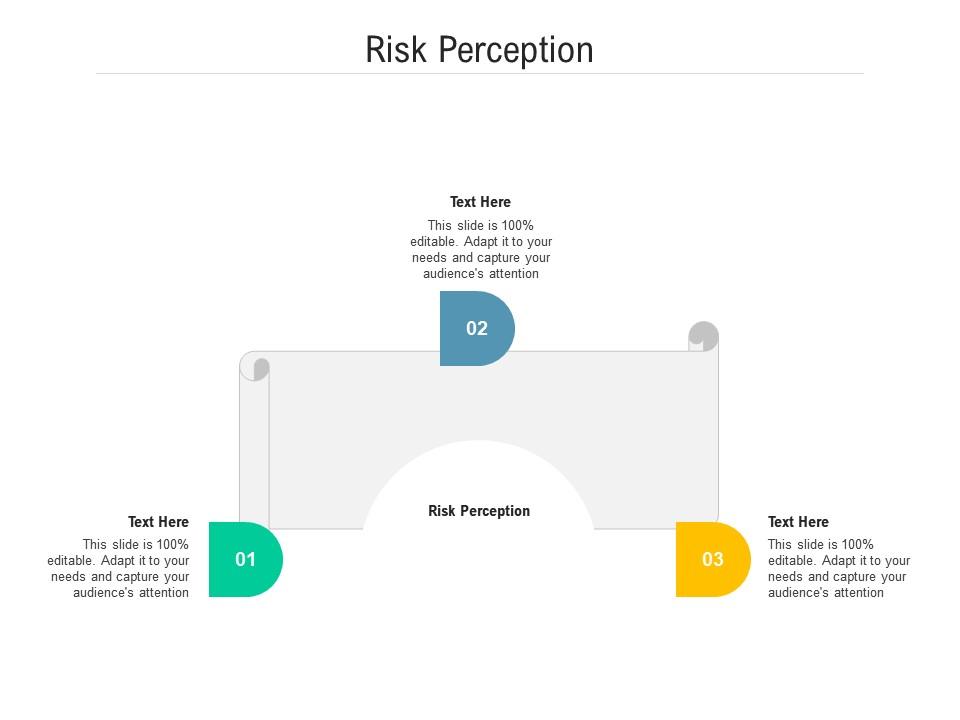 Risk Perception

Text Here

This slide is 100% editable. Adapt it to your needs and capture your audience's attention

02

Risk Perception

Text Here

This slide is 100% editable. Adapt it to your needs and capture your audience's attention

01

03

Text Here

This slide is 100% editable. Adapt it to your needs and capture your audience's attention